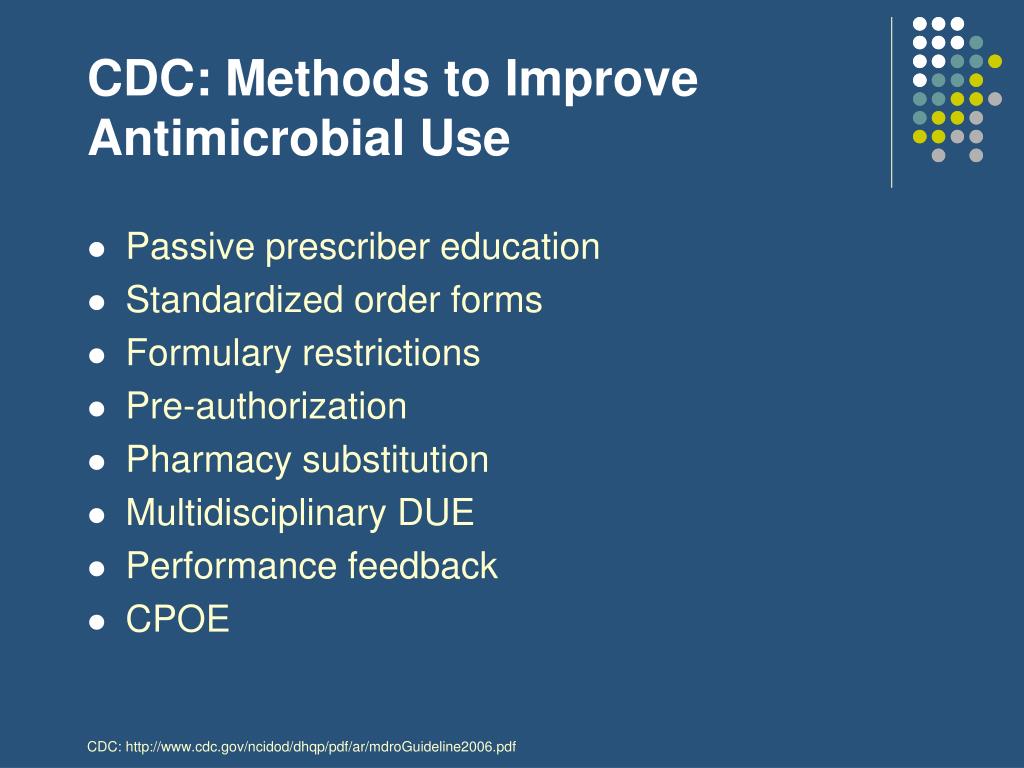 CDC: Methods to Improve Antimicrobial Use

- Passive prescriber education
- Standardized order forms
- Formulary restrictions
- Pre-authorization
- Pharmacy substitution
- Multidisciplinary DUE
- Performance feedback
- CPOE

CDC: http://www.cdc.gov/ncidod/dhqp/pdf/ar/mdroGuideline2006.pdf